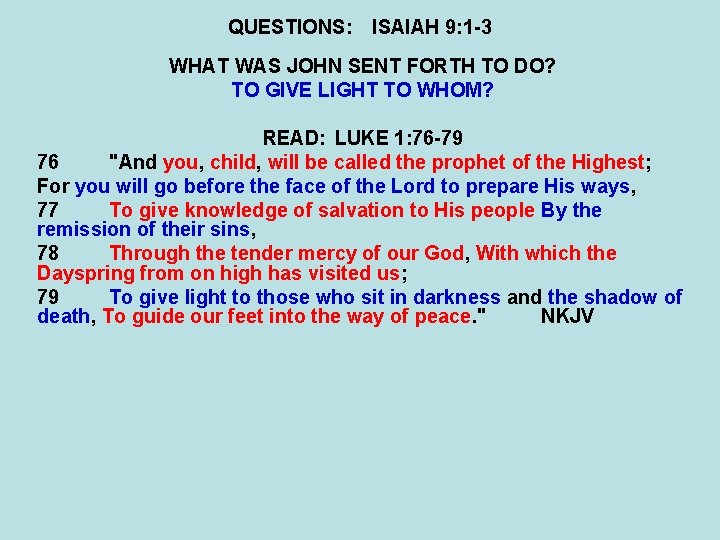 QUESTIONS: ISAIAH 9:1-3

WHAT WAS JOHN SENT FORTH TO DO?
TO GIVE LIGHT TO WHOM?

READ: LUKE 1:76-79
76 "And you, child, will be called the prophet of the Highest;
For you will go before the face of the Lord to prepare His ways,
77 To give knowledge of salvation to His people By the remission of their sins,
78 Through the tender mercy of our God, With which the Dayspring from on high has visited us;
79 To give light to those who sit in darkness and the shadow of death, To guide our feet into the way of peace." NKJV